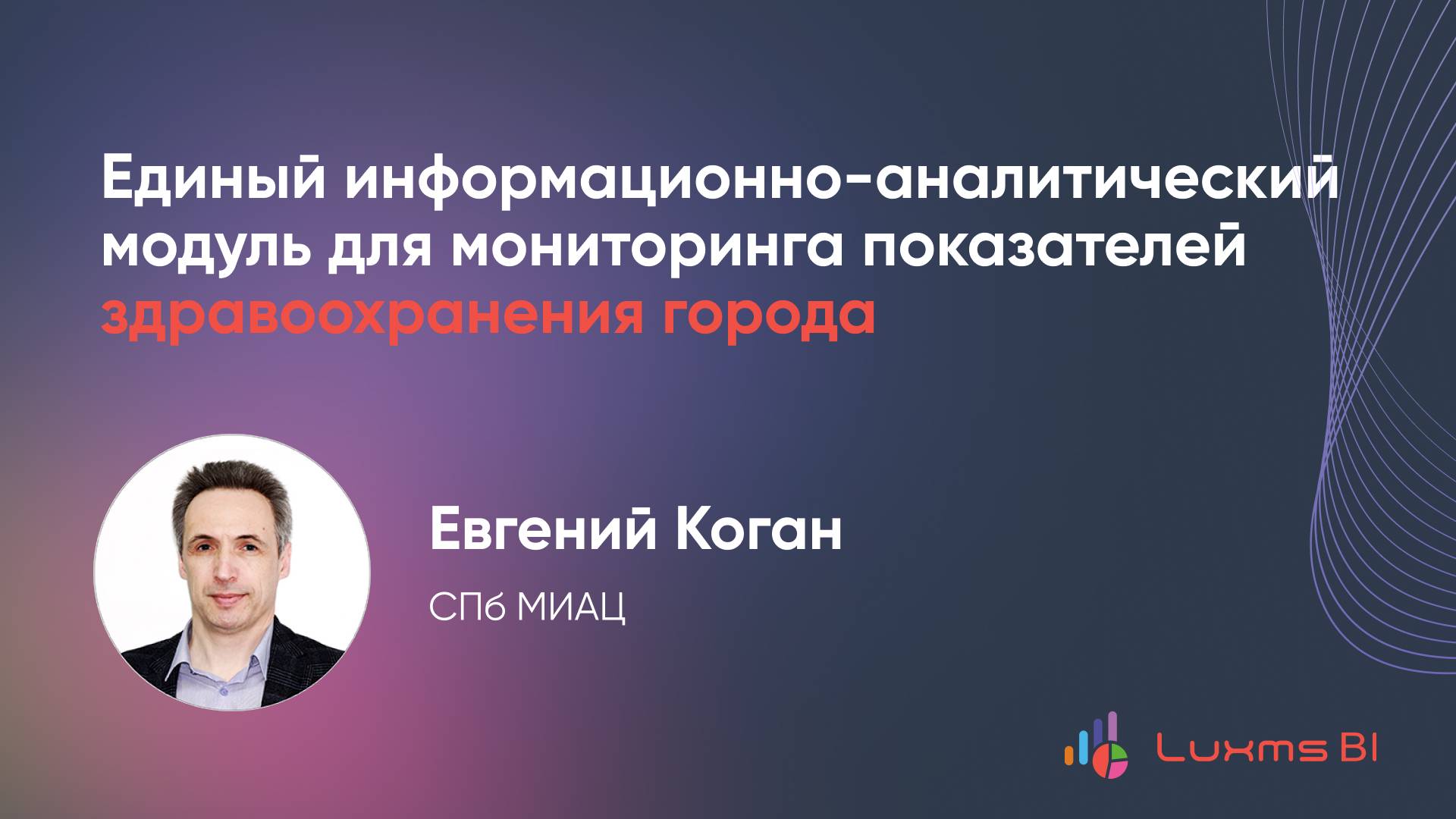 Единый информационно-аналитический модуль для мониторинга показателей здравоохранения города

Евгений Коган

СПб МИАЦ

Luxms BI